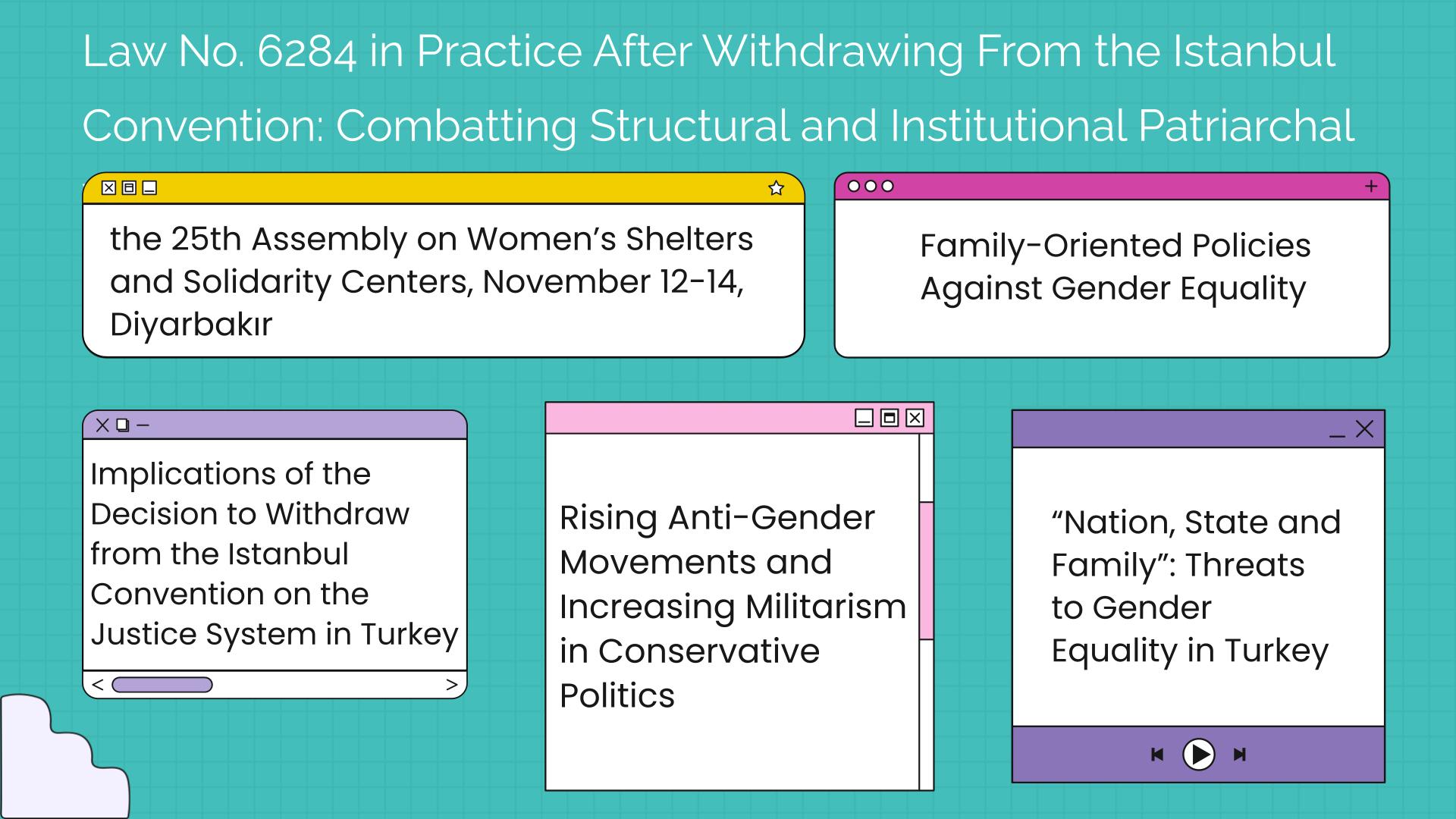 Law No. 6284 in Practice After Withdrawing From the Istanbul Convention: Combatting Structural and Institutional Patriarchal

the 25th Assembly on Women's Shelters and Solidarity Centers, November 12-14, Diyarbakır

Family-Oriented Policies Against Gender Equality

Implications of the Decision to Withdraw from the Istanbul Convention on the Justice System in Turkey

Rising Anti-Gender Movements and Increasing Militarism in Conservative Politics

"Nation, State and Family": Threats to Gender Equality in Turkey